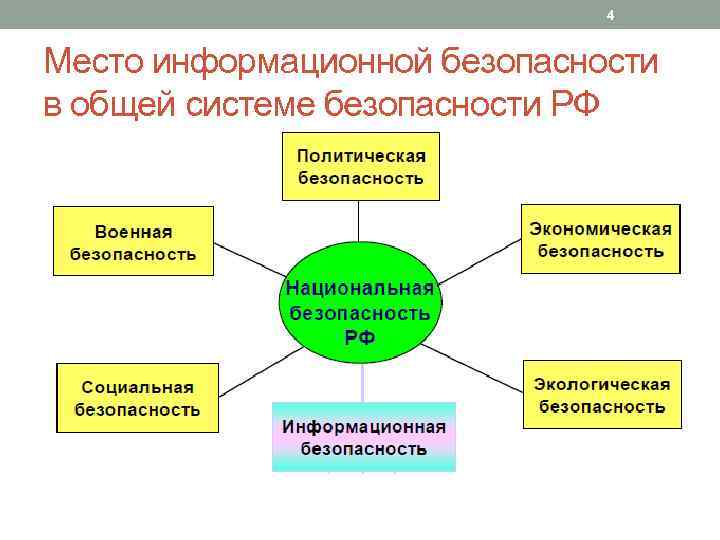 4

Место информационной безопасности в общей системе безопасности РФ

Политическая безопасность

Военная безопасность

Экономическая безопасность

Национальная безопасность РФ

Социальная безопасность

Экологическая безопасность

Информационная безопасность